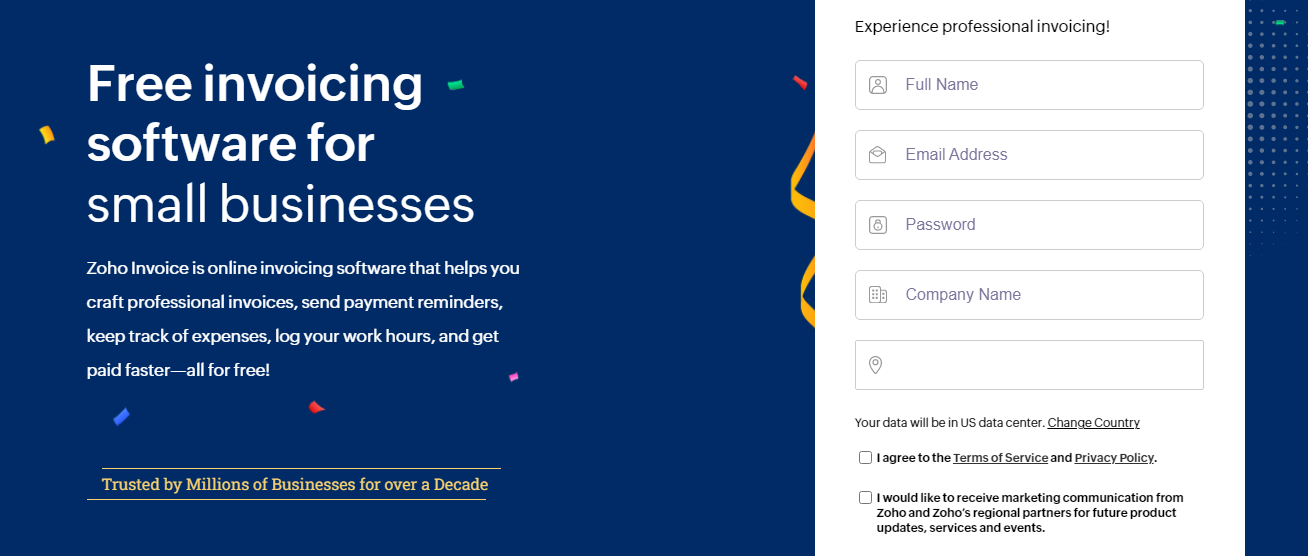 Free invoicing software for small businesses

Zoho Invoice is online invoicing software that helps you craft professional invoices, send payment reminders, keep track of expenses, log your work hours, and get paid faster—all for free!

Trusted by Millions of Businesses for over a Decade

Experience professional invoicing!

Full Name

Email Address

Password

Company Name

Your data will be in US data center. Change Country

I agree to the Terms of Service and Privacy Policy.

I would like to receive marketing communication from Zoho and Zoho's regional partners for future product updates, services and events.